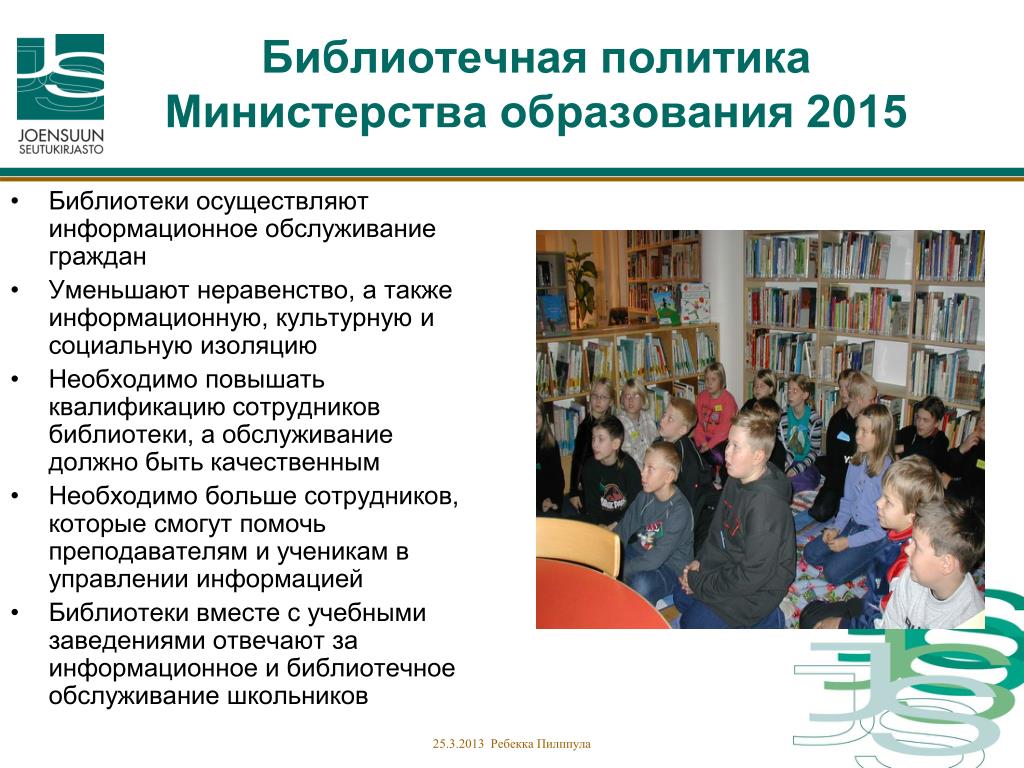 JOENSUUN SEUTUKIRJASTO

Библиотечная политика Министерства образования 2015

• Библиотеки осуществляют информационное обслуживание граждан
• Уменьшают неравенство, а также информационную, культурную и социальную изоляцию
• Необходимо повышать квалификацию сотрудников библиотеки, а обслуживание должно быть качественным
• Необходимо больше сотрудников, которые смогут помочь преподавателям и ученикам в управлении информацией
• Библиотеки вместе с учебными заведениями отвечают за информационное и библиотечное обслуживание школьников

25.3.2013 Ребекка Пилппула